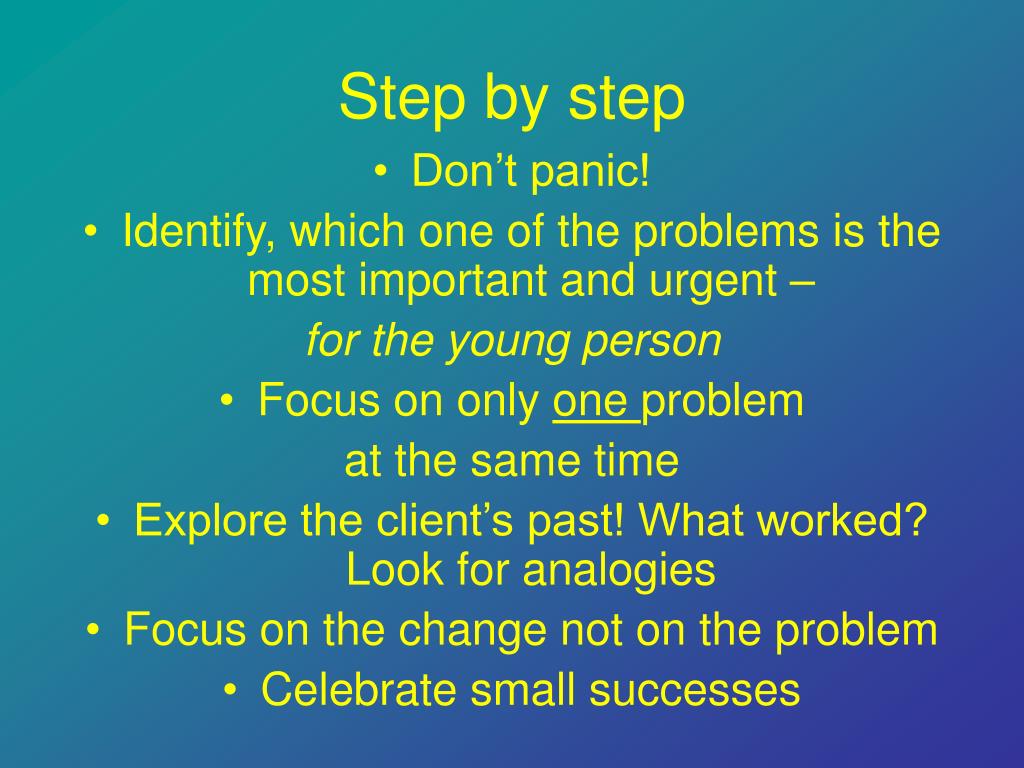 Step by step

• Don’t panic!

• Identify, which one of the problems is the most important and urgent –

for the young person

• Focus on only one problem

at the same time

• Explore the client’s past! What worked? Look for analogies

• Focus on the change not on the problem

• Celebrate small successes